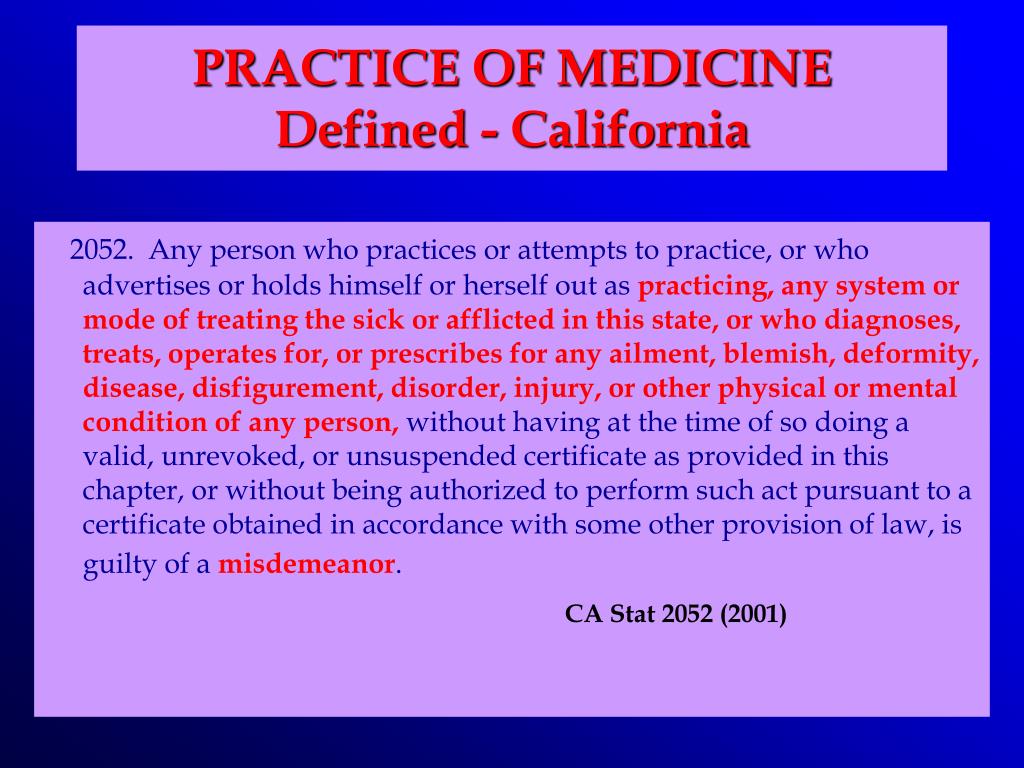 PRACTICE OF MEDICINE
Defined - California

2052. Any person who practices or attempts to practice, or who advertises or holds himself or herself out as practicing, any system or mode of treating the sick or afflicted in this state, or who diagnoses, treats, operates for, or prescribes for any ailment, blemish, deformity, disease, disfigurement, disorder, injury, or other physical or mental condition of any person, without having at the time of so doing a valid, unrevoked, or unsuspended certificate as provided in this chapter, or without being authorized to perform such act pursuant to a certificate obtained in accordance with some other provision of law, is guilty of a misdemeanor.

CA Stat 2052 (2001)